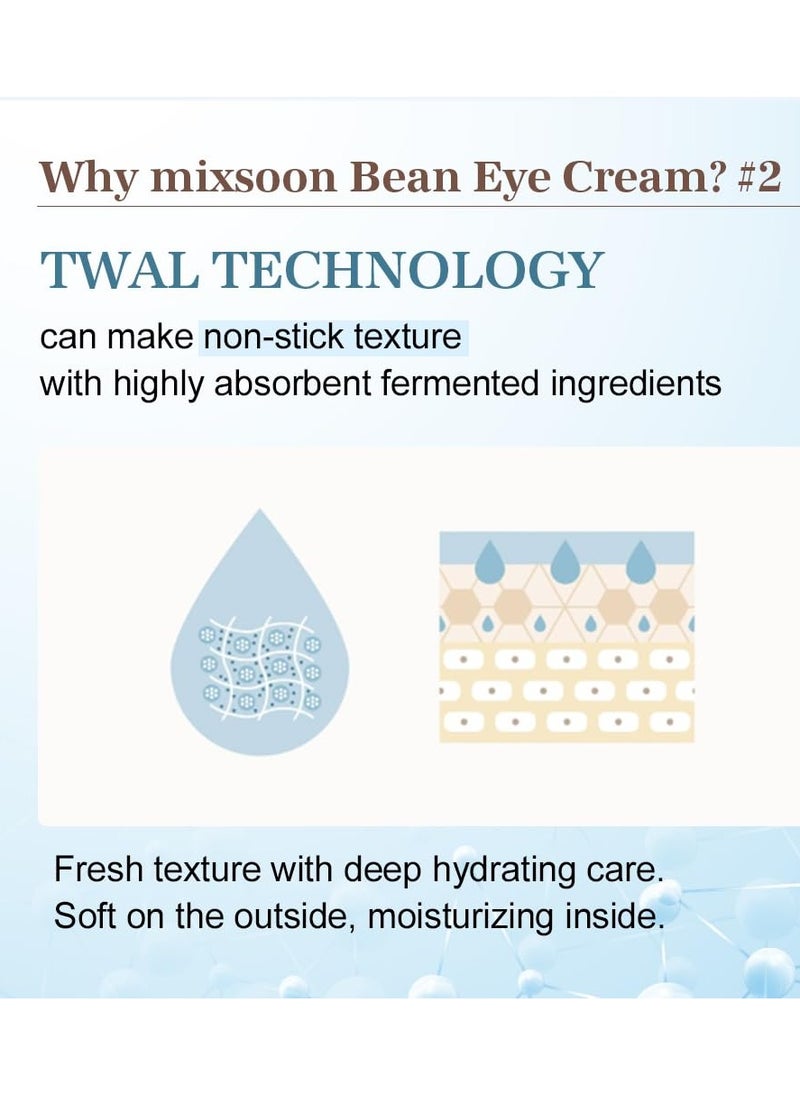 Why mixsoon Bean Eye Cream? #2

TWAL TECHNOLOGY

can make non-stick texture with highly absorbent fermented ingredients

Fresh texture with deep hydrating care. Soft on the outside, moisturizing inside.